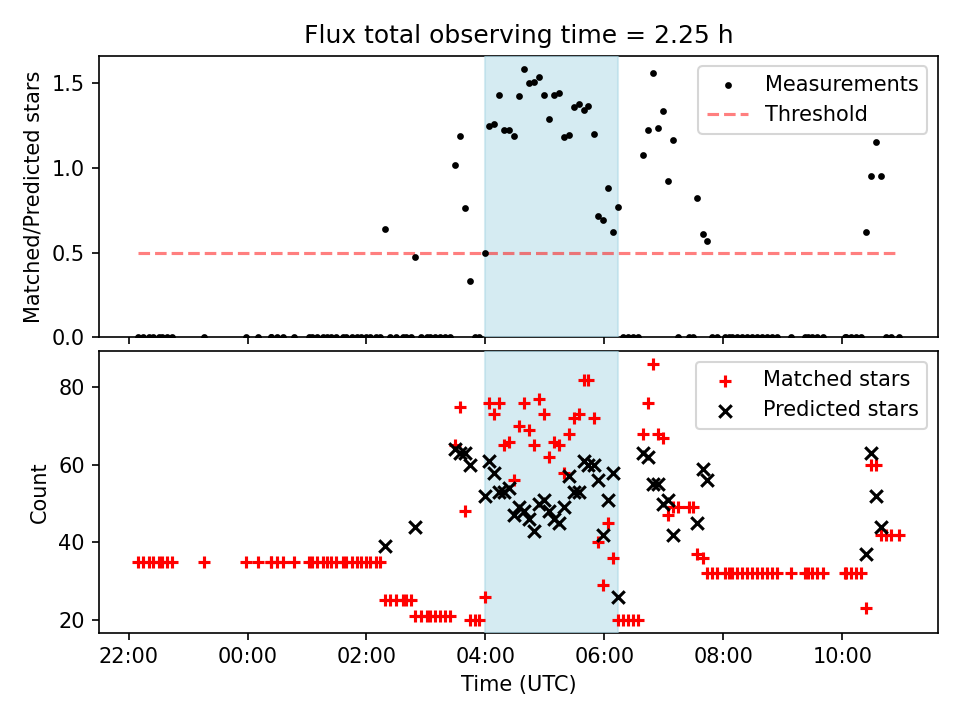 Flux total observing time = 2.25 h

Matched/Predicted stars

1.5
1.0
0.5
0.0

Measurements
Threshold

Count

80
60
40
20

Matched stars
Predicted stars

22:00
00:00
02:00
04:00
06:00
08:00
10:00

Time (UTC)